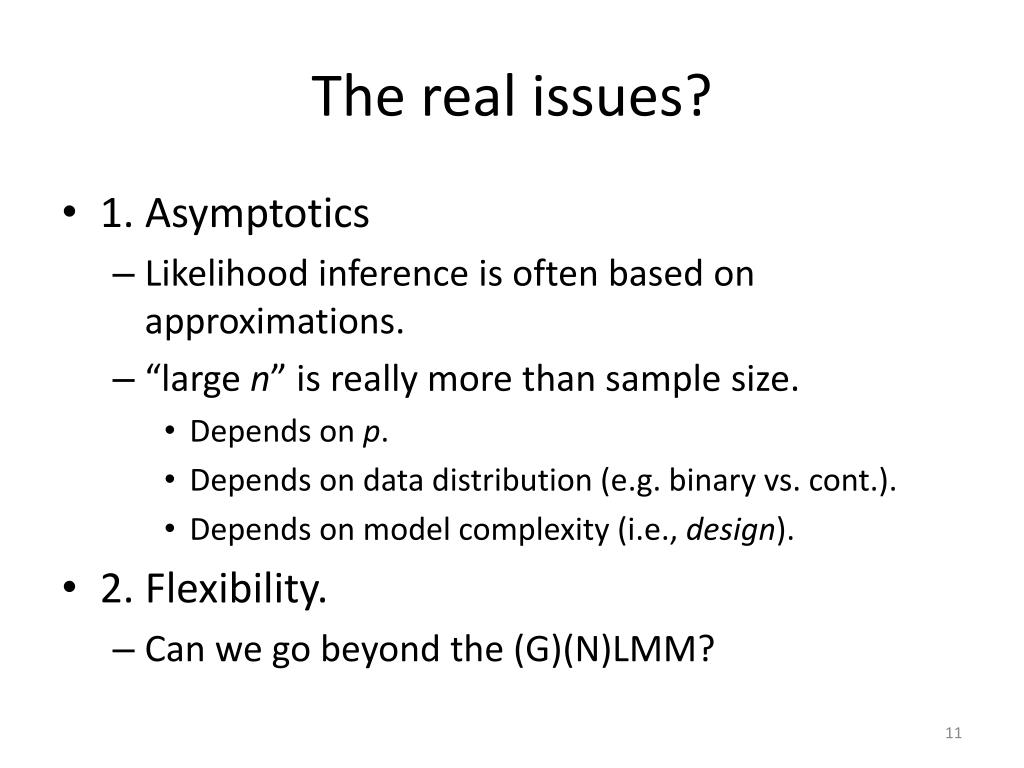 The real issues?

• 1. Asymptotics
– Likelihood inference is often based on approximations.
– “large n” is really more than sample size.
• Depends on p.
• Depends on data distribution (e.g. binary vs. cont.).
• Depends on model complexity (i.e., design).

• 2. Flexibility.
– Can we go beyond the (G)(N)LMM?

11